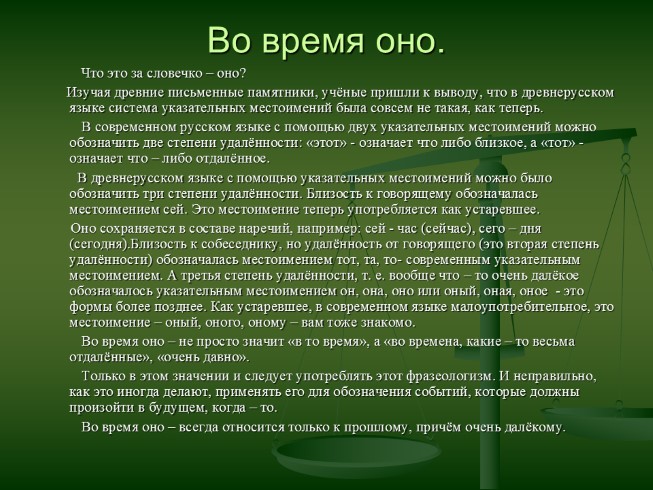 Во время оно.

Что это за словечко – оно?

Изучая древние письменные памятники, учёные пришли к выводу, что в древнерусском языке система указательных местоимений была совсем не такая, как теперь.

В современном русском языке с помощью двух указательных местоимений можно обозначить две степени удалённости: «этот» - означает что либо близкое, а «тот» - означает что – либо отдалённое.

В древнерусском языке с помощью указательных местоимений можно было обозначить три степени удалённости. Близость к говорящему обозначалась местоимением сей. Это местоимение теперь употребляется как устаревшее.

Оно сохраняется в составе наречий, например: сей - час (сейчас), сего – дня (сегодня).Близость к собеседнику, но удалённость от говорящего (это вторая степень удалённости) обозначалась местоимением тот, та, то- современным указательным местоимением. А третья степень удалённости, т. е. вообще что – то очень далёкое обозначалось указательным местоимением он, она, оно или оный, оная, оное - это формы более позднее. Как устаревшее, в современном языке малоупотребительное, это местоимение – оный, оного, оному – вам тоже знакомо.

Во время оно – не просто значит «в то время», а «во времена, какие – то весьма отдалённые», «очень давно».

Только в этом значении и следует употреблять этот фразеологизм. И неправильно, как это иногда делают, применять его для обозначения событий, которые должны произойти в будущем, когда – то.

Во время оно – всегда относится только к прошлому, причём очень далёкому.